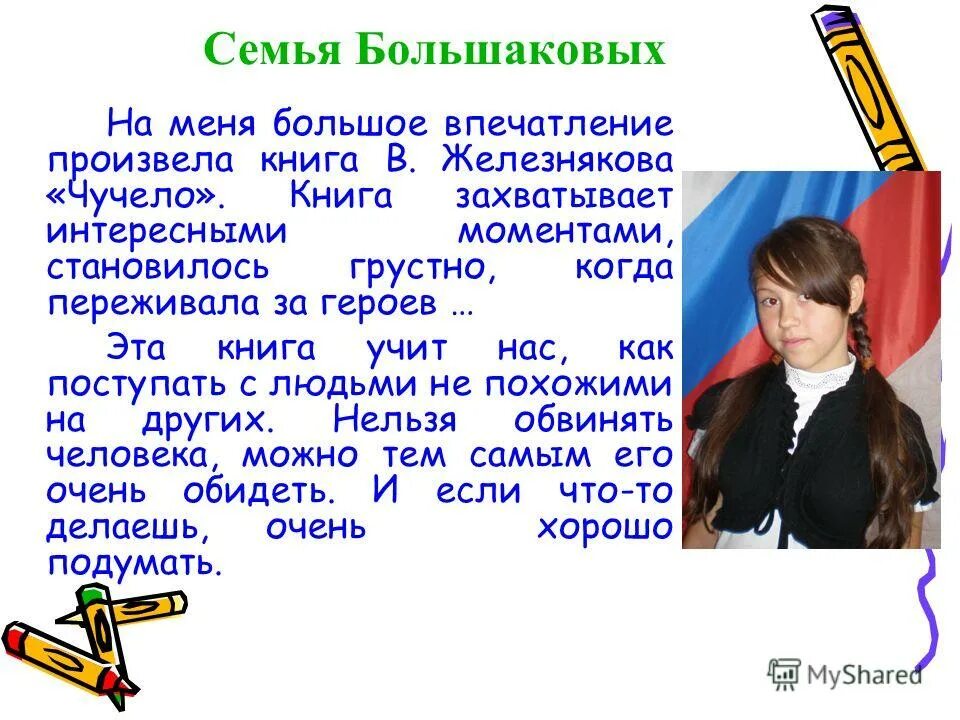 Семья Большаковых

На меня большое впечатление произвела книга В. Железнякова «Чучело». Книга захватывает интересными моментами, становилось грустно, когда переживала за героев …

Эта книга учит нас, как поступать с людьми не похожими на других. Нельзя обвинять человека, можно тем самым его очень обидеть. И если что-то делаешь, очень хорошо подумать.

MyShared